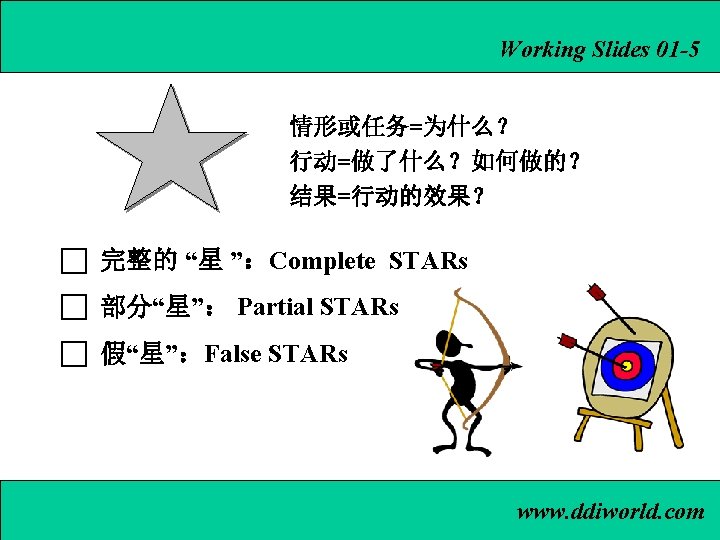 Working Slides 01-5

情形或任务=为什么？
行动=做了什么？如何做的？
结果=行动的效果？

☐ 完整的 “星 ”：Complete STARs
☐ 部分“星”： Partial STARs
☐ 假“星”：False STARs

www.ddiworld.com